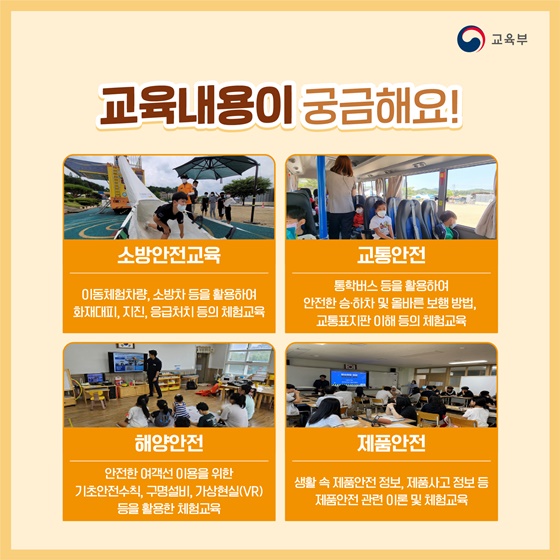 교육부

교육내용이 궁금해요!

소방안전교육

이동체험차량, 소방차 등을 활용하여 화재대피, 지진, 응급처치 등의 체험교육

교통안전

통학버스 등을 활용하여 안전한 승·하차 및 올바른 보행 방법, 교통표지판 이해 등의 체험교육

해양안전

안전한 여객선 이용을 위한 기초안전수칙, 구명설비, 가상현실(VR) 등을 활용한 체험교육

제품안전

생활 속 제품안전 정보, 제품사고 정보 등 제품안전 관련 이론 및 체험교육